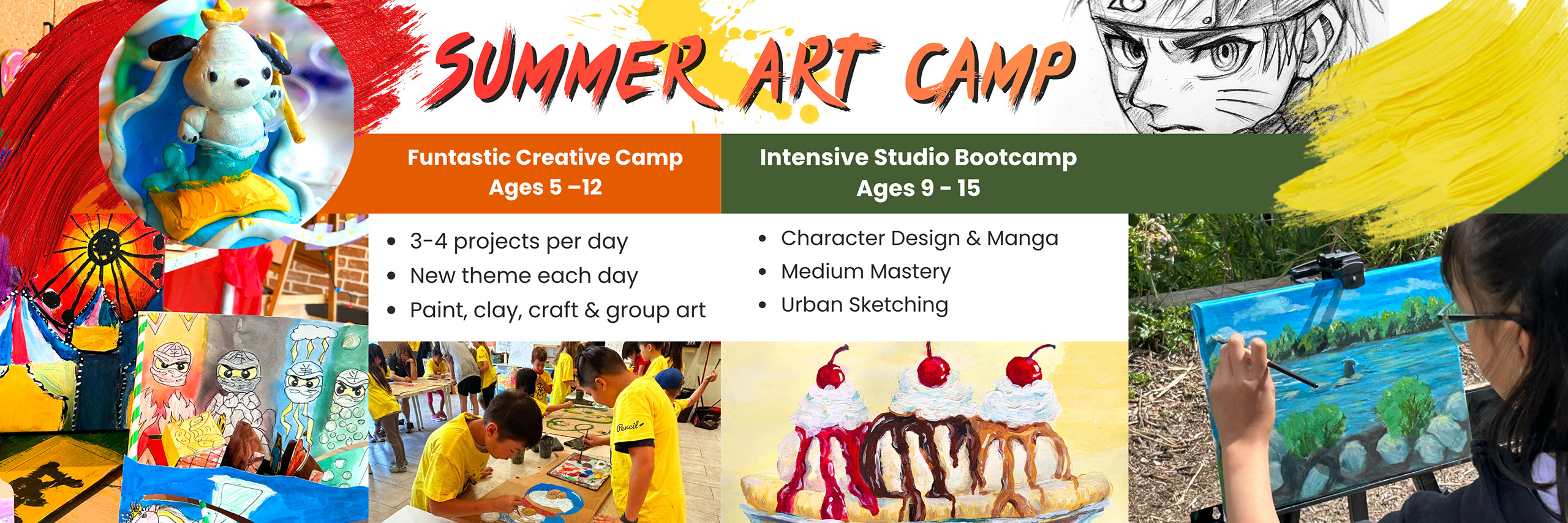 SUMMER ART CAMP

Funtastic Creative Camp
Ages 5 –12

- 3-4 projects per day
- New theme each day
- Paint, clay, craft & group art

Intensive Studio Bootcamp
Ages 9 - 15

- Character Design & Manga
- Medium Mastery
- Urban Sketching

Pencil